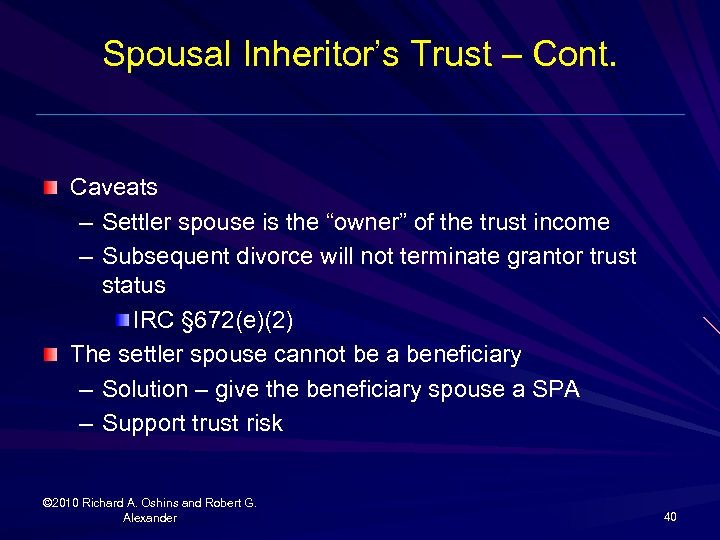 Spousal Inheritor's Trust – Cont.

Caveats

– Settler spouse is the "owner" of the trust income

– Subsequent divorce will not terminate grantor trust status

IRC §672(e)(2)

The settler spouse cannot be a beneficiary

– Solution – give the beneficiary spouse a SPA

– Support trust risk

©2010 Richard A. Oshins and Robert G. Alexander

40